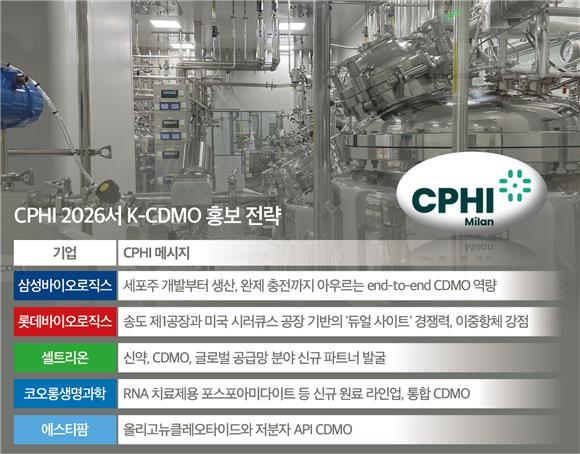 CPHI Milan

CPHI 2026서 K-CDMO 홍보 전략

| 기업 | CPHI 메시지 |
|---|---|
| 삼성바이오로직스 | 세포주 개발부터 생산, 완제 충전까지 아우르는 end-to-end CDMO 역량 |
| 롯데바이오로직스 | 송도 제1공장과 미국 시러큐스 공장 기반의 '듀얼 사이트' 경쟁력, 이중항체 강점 |
| 셀트리온 | 신약, CDMO, 글로벌 공급망 분야 신규 파트너 발굴 |
| 코오롱생명과학 | RNA 치료제용 포스포아미다이트 등 신규 원료 라인업, 통합 CDMO |
| 에스티팜 | 올리고뉴클레오타이드와 저분자 API CDMO |